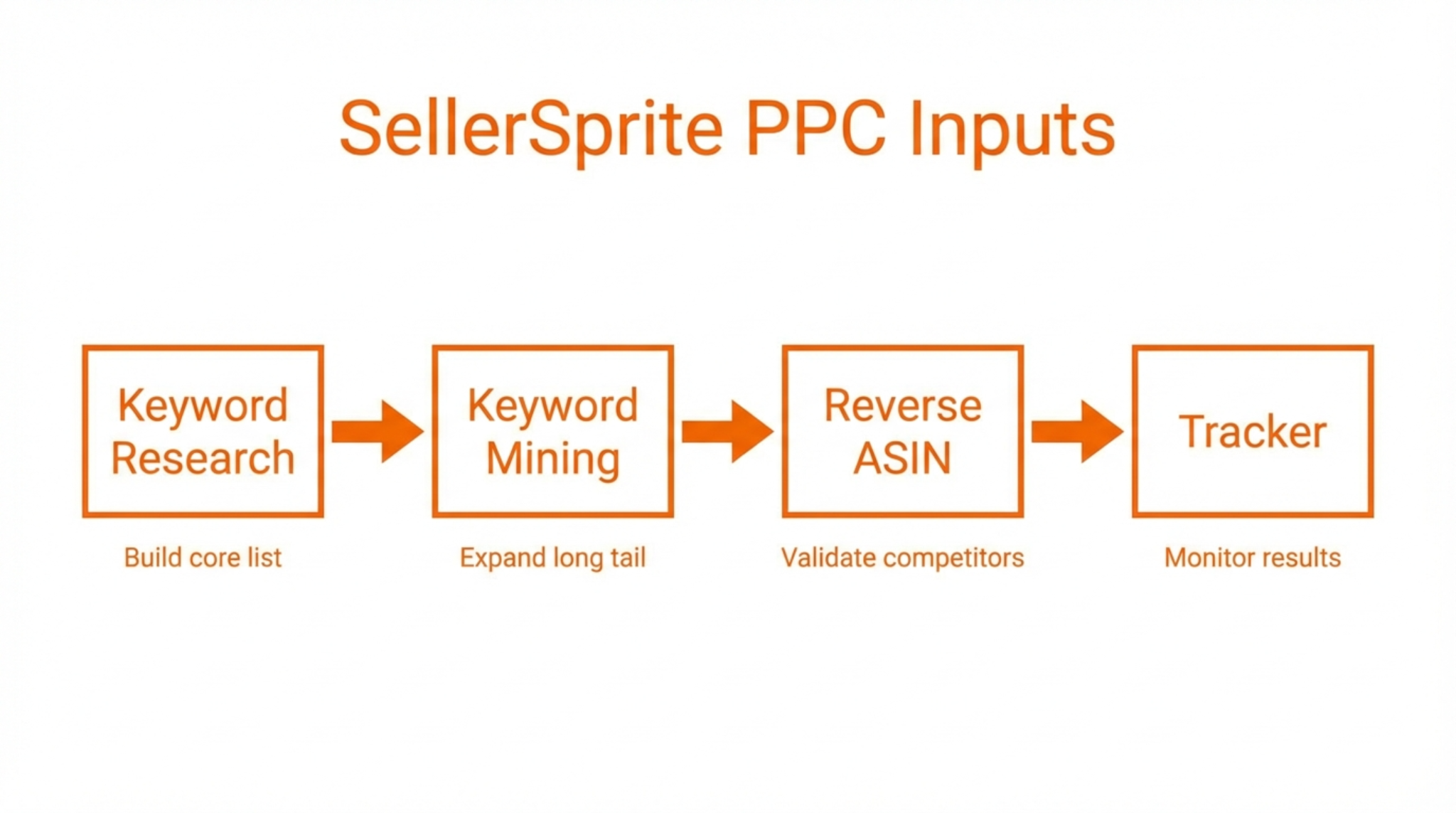 SellerSprite PPC Inputs

Keyword Research

Build core list

Keyword Mining

Expand long tail

Reverse ASIN

Validate competitors

Tracker

Monitor results